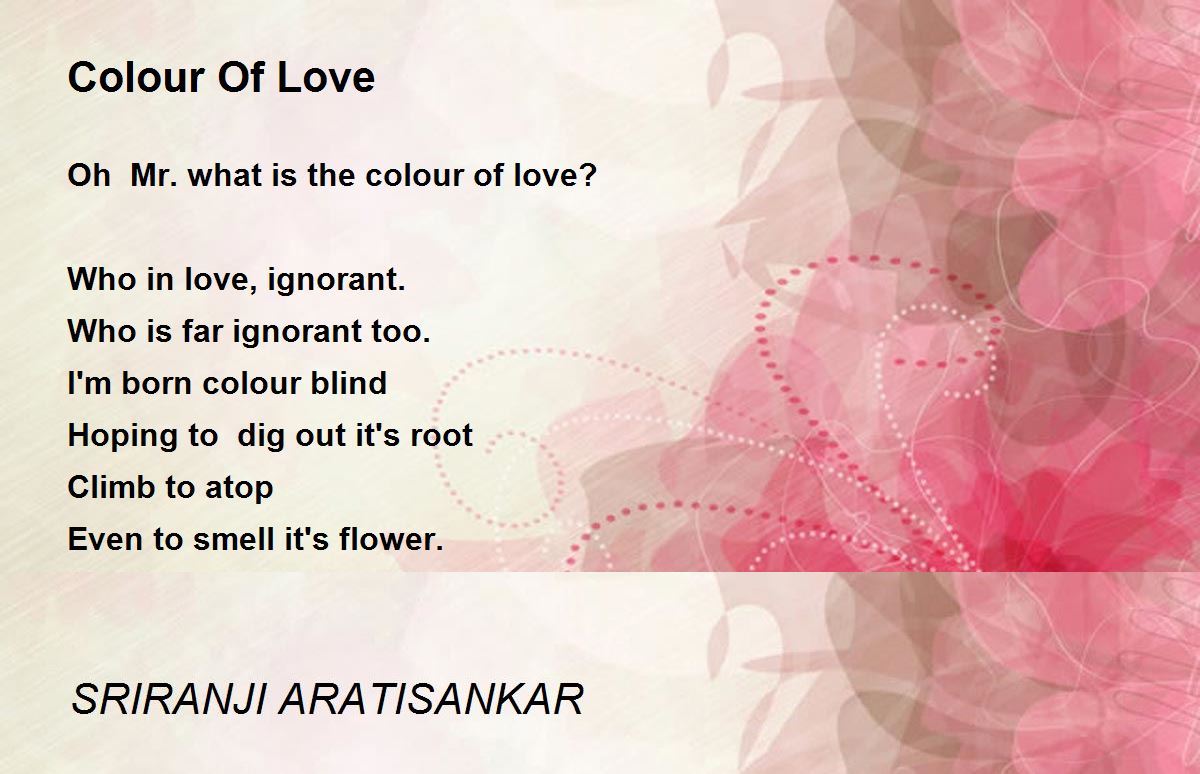 Colour Of Love

Oh Mr. what is the colour of love?

Who in love, ignorant.
Who is far ignorant too.
I'm born colour blind
Hoping to dig out it's root
Climb to atop
Even to smell it's flower.

SRIRANJI ARATISANKAR